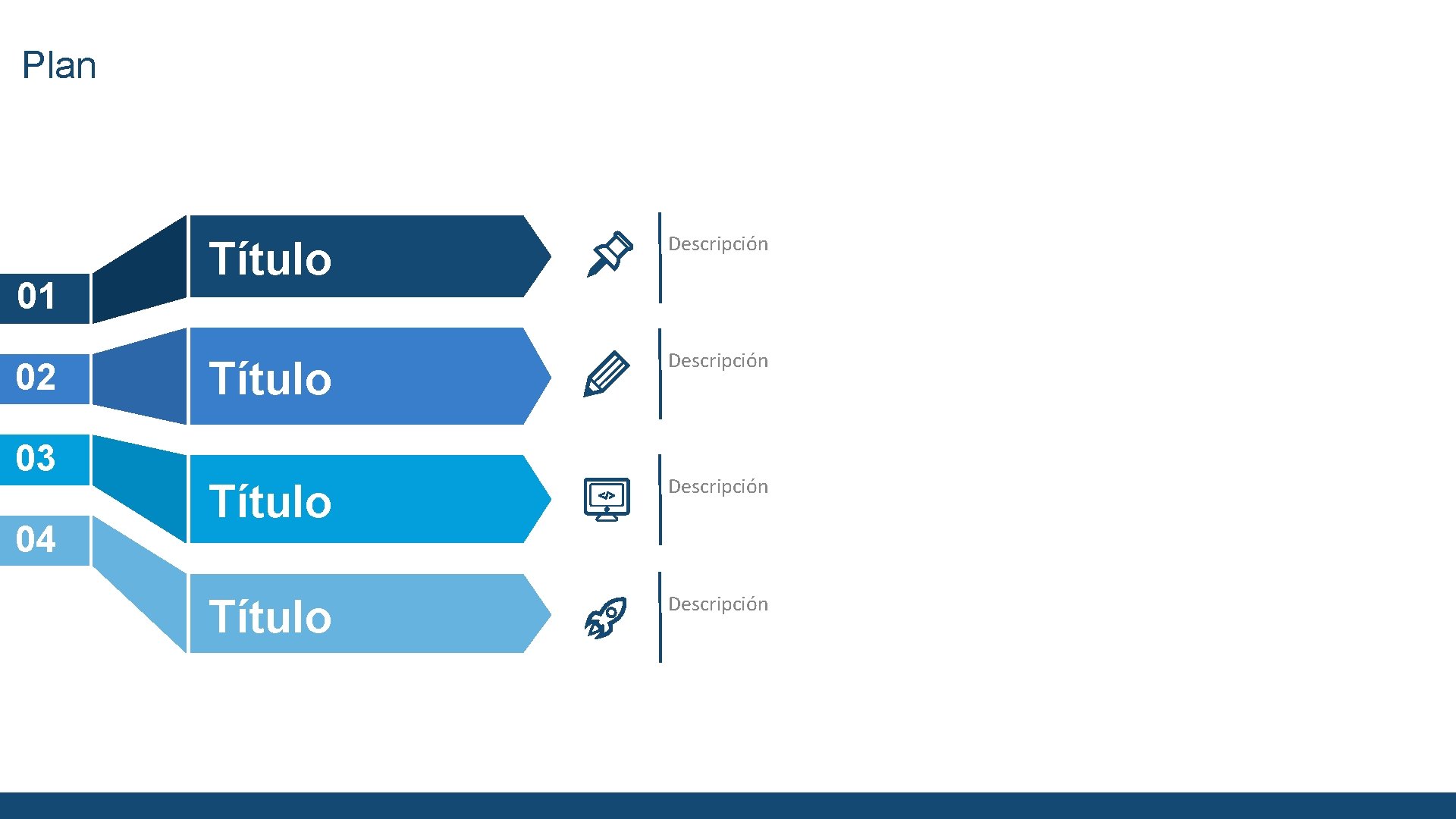 Plan

01

Título

Descripción

02

Título

Descripción

03

Título

</>

Descripción

04

Título

Descripción